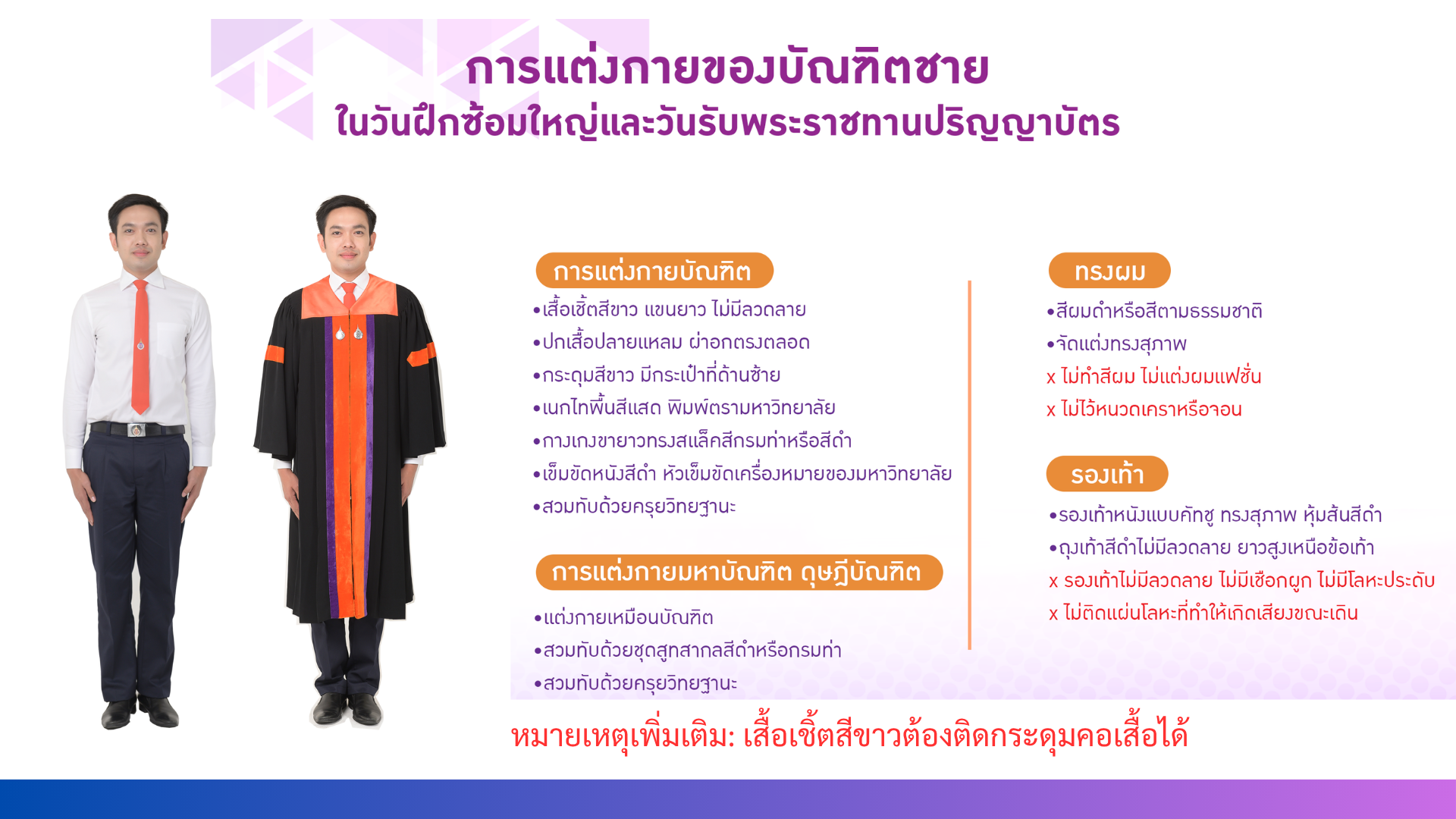 การแต่งกายของบัณฑิตชาย
ในวันฝึกซ้อมใหญ่และวันรับพระราชทานปริญญาบัตร

การแต่งกายบัณฑิต
•เสื้อเชิ้ตสีขาว แขนยาว ไม่มีลวดลาย
•ปกเสื้อปลายแหลม ผ่าอกตรงตลอด
•กระดุมสีขาว มีกระเป๋าที่ด้านซ้าย
•เนกไทพื้นสีแสด พิมพ์ตรามหาวิทยาลัย
•กางเกงขายาวทรงสแล็คสีกรมท่าหรือสีดำ
•เข็มขัดหนังสีดำ หัวเข็มขัดเครื่องหมายของมหาวิทยาลัย
•สวมทับด้วยครุยวิทยฐานะ

การแต่งกายมหาบัณฑิต ดุษฎีบัณฑิต
•แต่งกายเหมือนบัณฑิต
•สวมทับด้วยชุดสูทสากลสีดำหรือกรมท่า
•สวมทับด้วยครุยวิทยฐานะ

ทรงผม
•สีผมดำหรือสีตามธรรมชาติ
•จัดแต่งทรงสุภาพ
x ไม่ทำสีผม ไม่แต่งผมแฟชั่น
x ไม่ไว้หนวดเคราหรือจอน

รองเท้า
•รองเท้าหนังแบบคัทชู ทรงสุภาพ หุ้มส้นสีดำ
•ถุงเท้าสีดำไม่มีลวดลาย ยาวสูงเหนือข้อเท้า
x รองเท้าไม่มีลวดลาย ไม่มีเชือกผูก ไม่มีโลหะประดับ
x ไม่ติดแผ่นโลหะที่ทำให้เกิดเสียงขณะเดิน

หมายเหตุเพิ่มเติม: เสื้อเชิ้ตสีขาวต้องติดกระดุมคอเสื้อได้